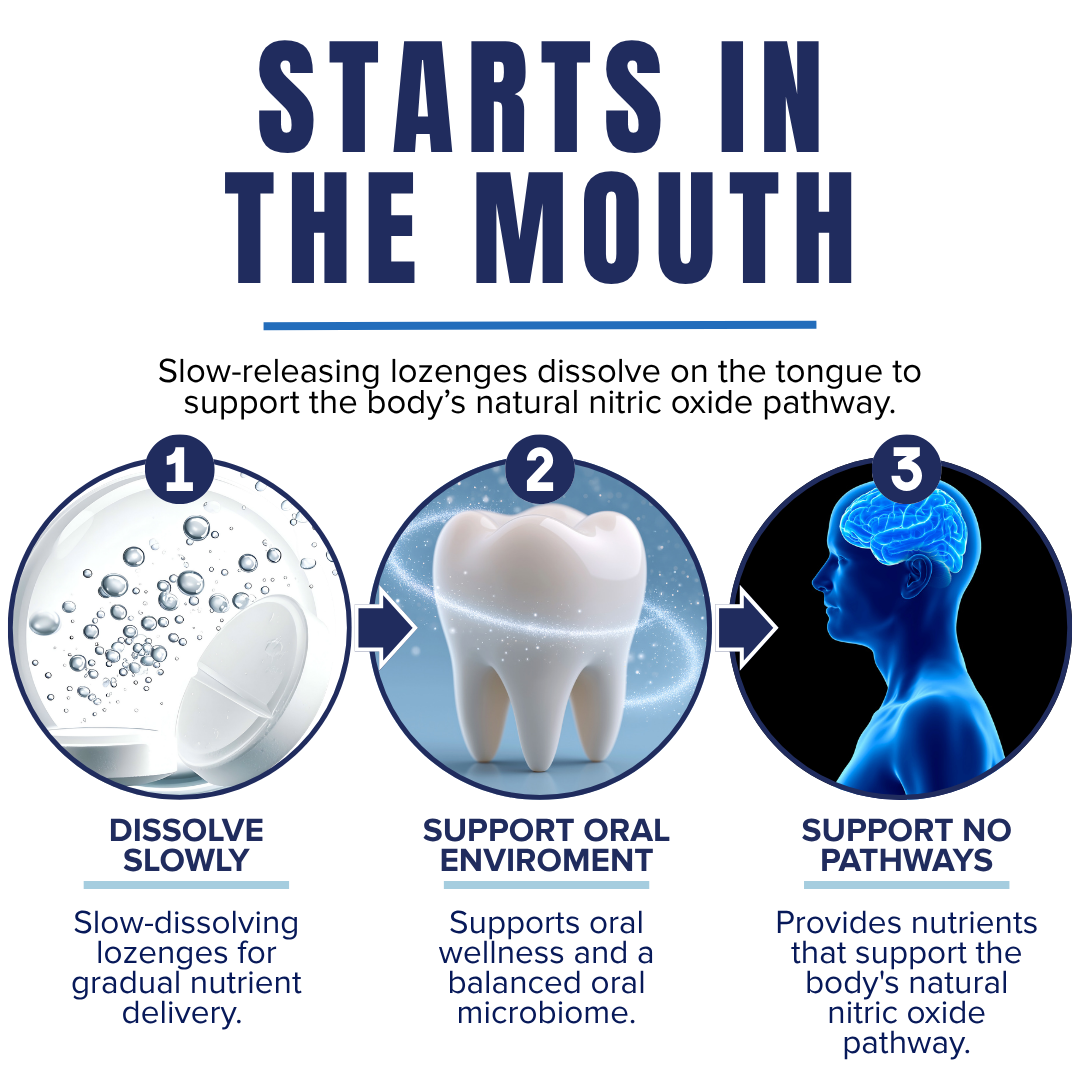 STARTS IN THE MOUTH

Slow-releasing lozenges dissolve on the tongue to support the body’s natural nitric oxide pathway.

1

DISSOLVE SLOWLY

Slow-dissolving lozenges for gradual nutrient delivery.

2

SUPPORT ORAL ENVIROMENT

Supports oral wellness and a balanced oral microbiome.

3

SUPPORT NO PATHWAYS

Provides nutrients that support the body's natural nitric oxide pathway.